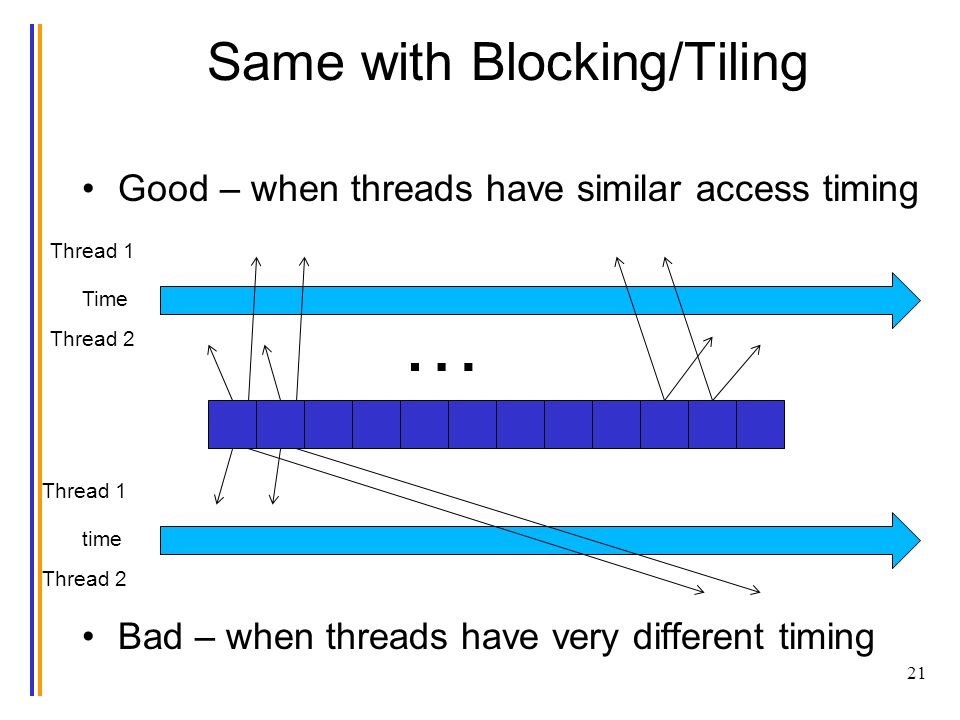 Same with Blocking/Tiling

• Good – when threads have similar access timing

Thread 1

Time

Thread 2

...

Thread 1

time

Thread 2

• Bad – when threads have very different timing

21